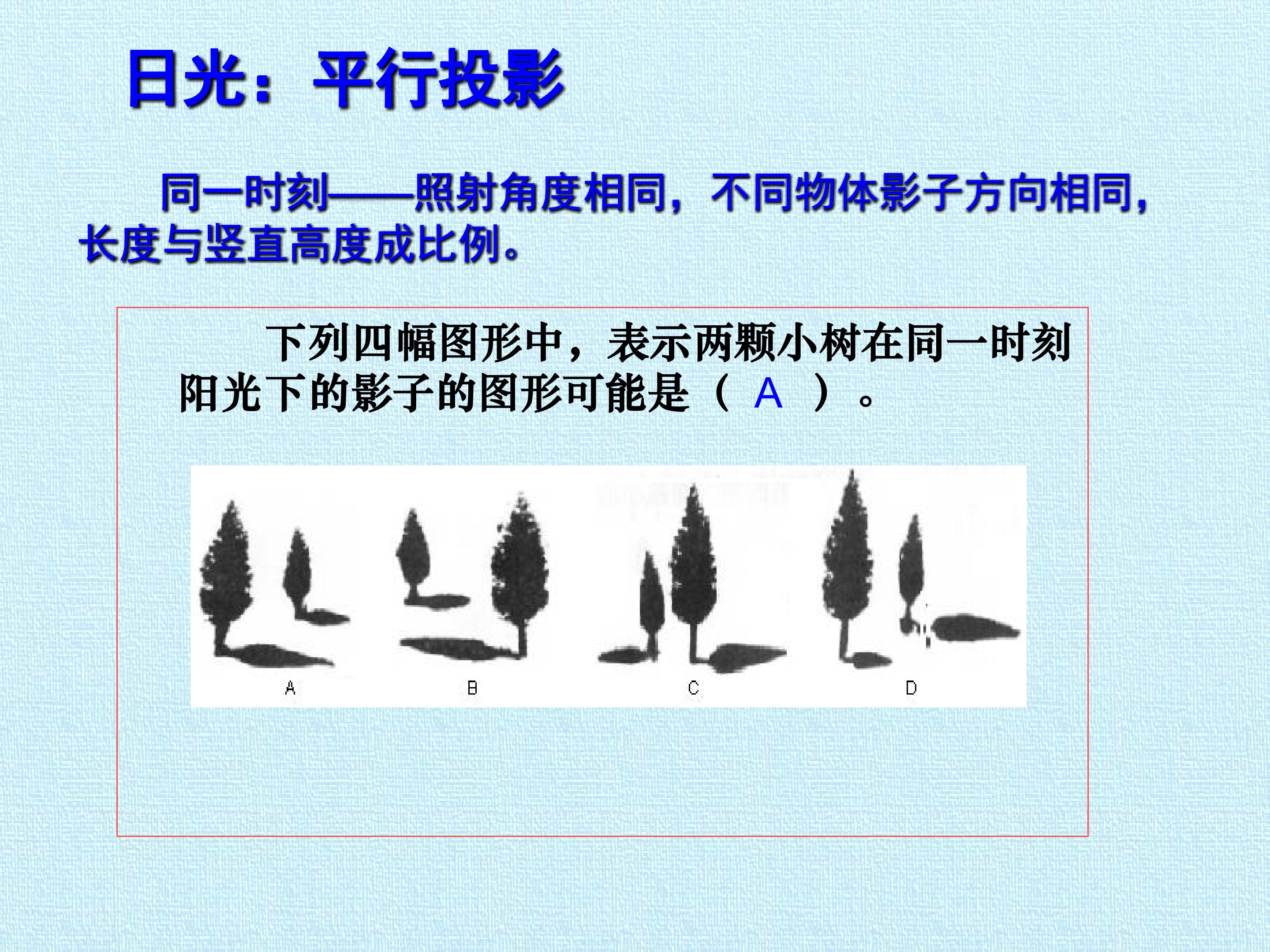 日光：平行投影

同一时刻——照射角度相同，不同物体影子方向相同，长度与竖直高度成比例。

下列四幅图形中，表示两颗小树在同一时刻阳光下的影子的图形可能是（ A ）。

A B C D